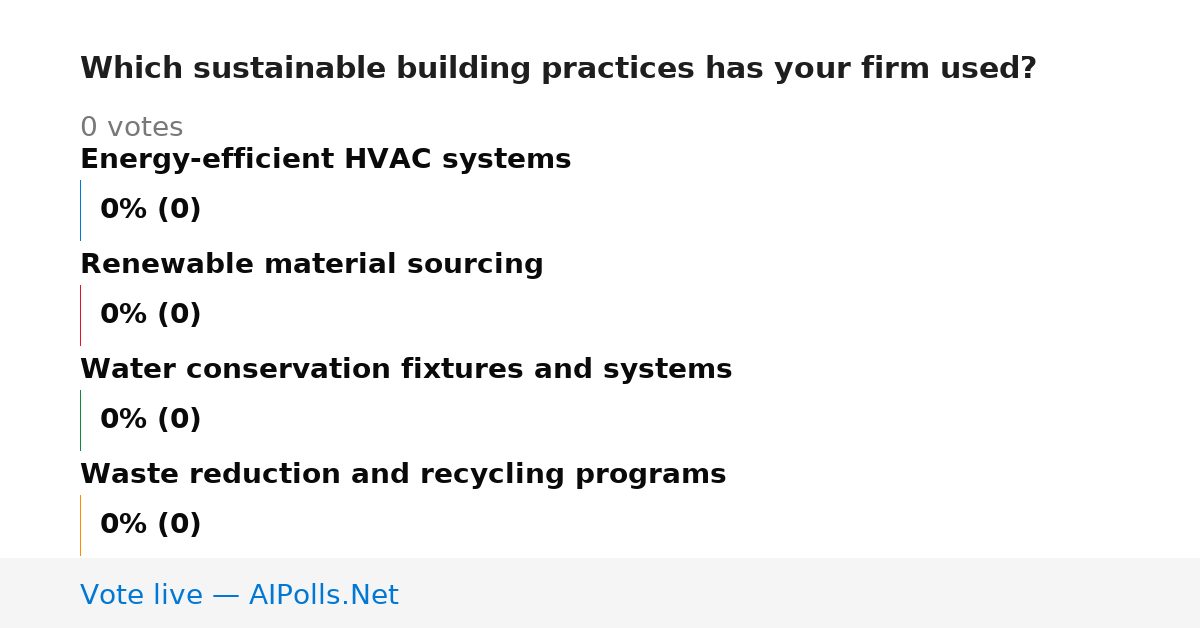 Which sustainable building practices has your firm used?

0 votes

Energy-efficient HVAC systems

0% (0)

Renewable material sourcing

0% (0)

Water conservation fixtures and systems

0% (0)

Waste reduction and recycling programs

0% (0)

Vote live — AIPolls.Net